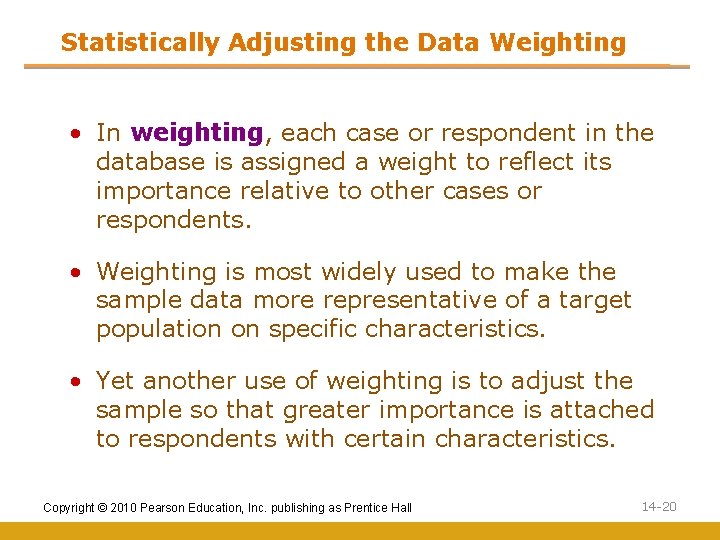 Statistically Adjusting the Data Weighting

• In weighting, each case or respondent in the database is assigned a weight to reflect its importance relative to other cases or respondents.

• Weighting is most widely used to make the sample data more representative of a target population on specific characteristics.

• Yet another use of weighting is to adjust the sample so that greater importance is attached to respondents with certain characteristics.

Copyright © 2010 Pearson Education, Inc. publishing as Prentice Hall

14-20